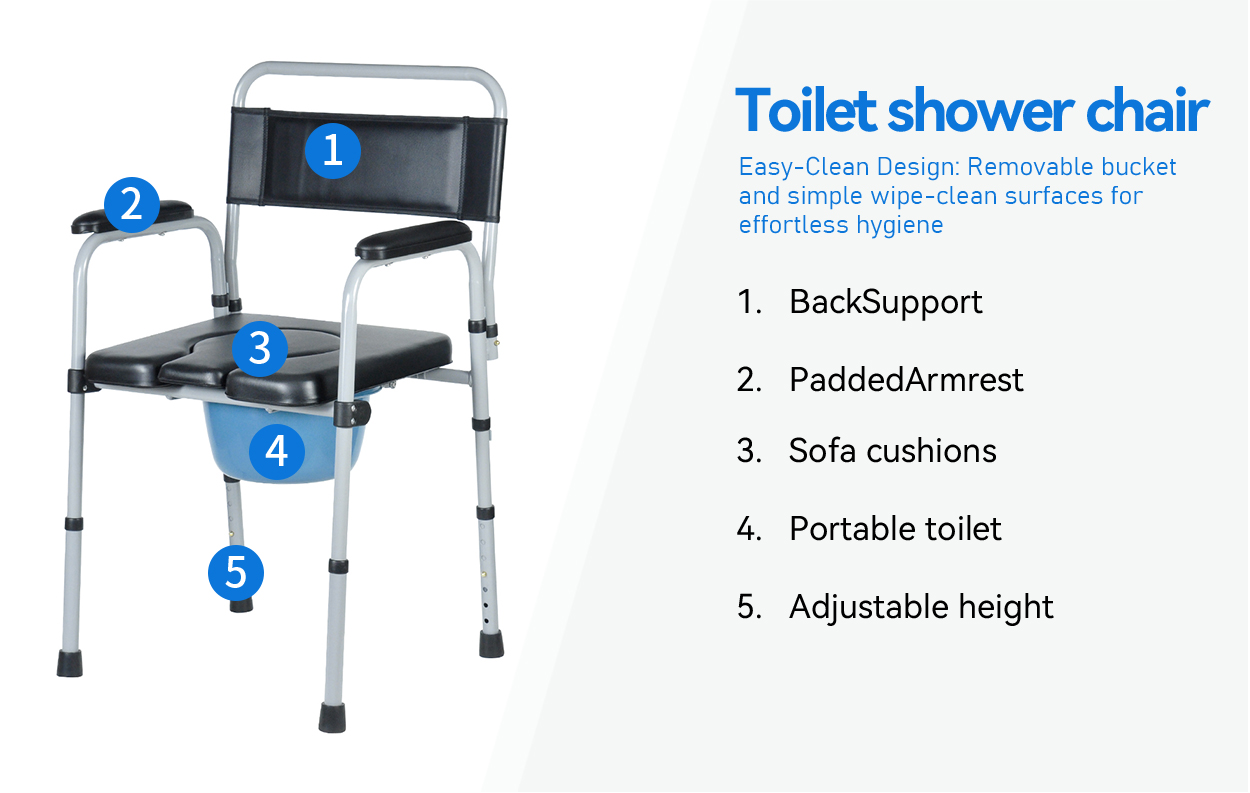 1
2
3
4
5

Toilet shower chair

Easy-Clean Design: Removable bucket and simple wipe-clean surfaces for effortless hygiene

1. BackSupport
2. PaddedArmrest
3. Sofa cushions
4. Portable toilet
5. Adjustable height